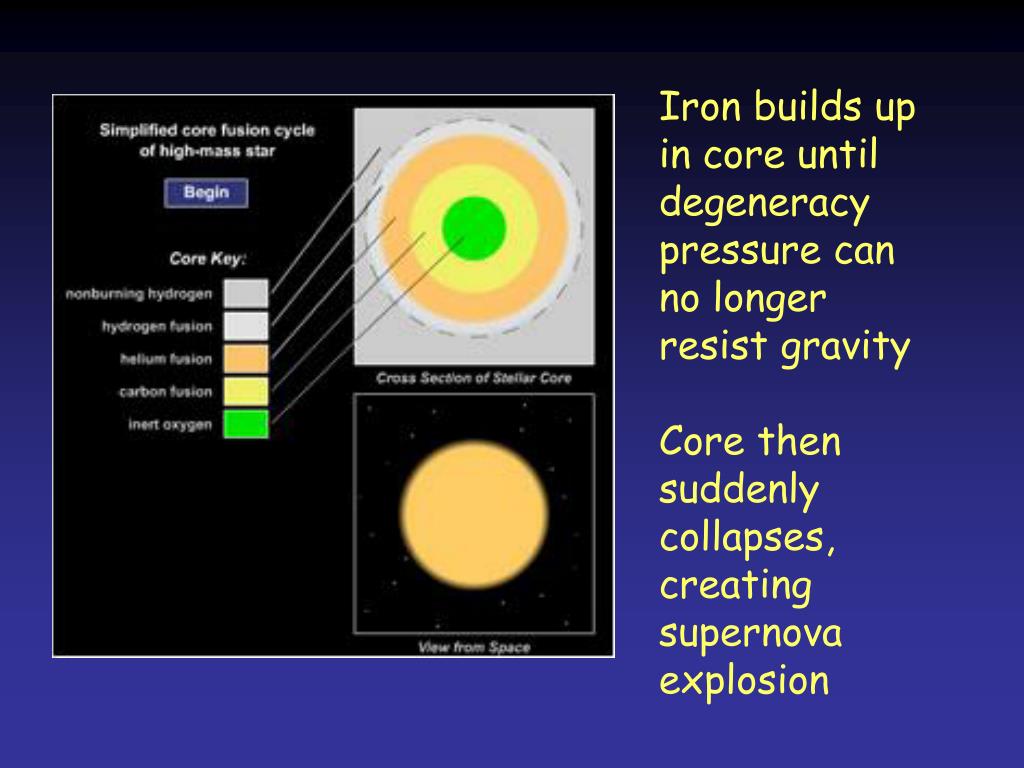 Simplified core fusion cycle of high-mass star

Begin

Core Key:

nonburning hydrogen

hydrogen fusion

helium fusion

carbon fusion

inert oxygen

Cross Section of Stellar Core

View from Space

Iron builds up in core until degeneracy pressure can no longer resist gravity

Core then suddenly collapses, creating supernova explosion